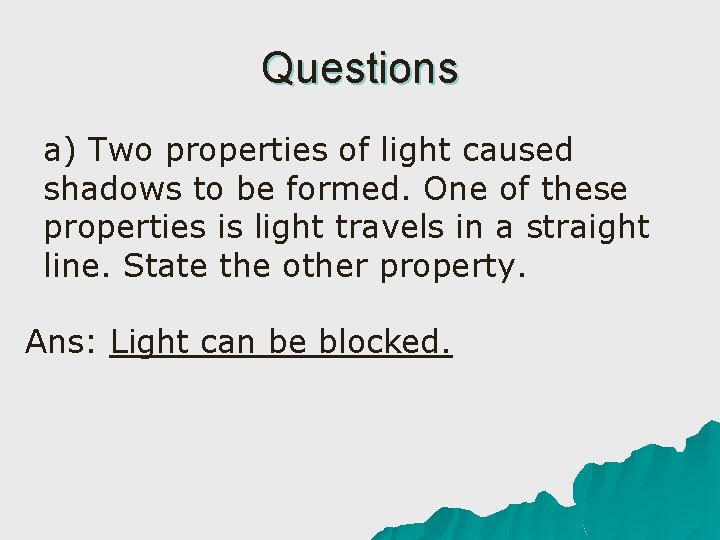 Questions

a) Two properties of light caused shadows to be formed. One of these properties is light travels in a straight line. State the other property.

Ans: Light can be blocked.